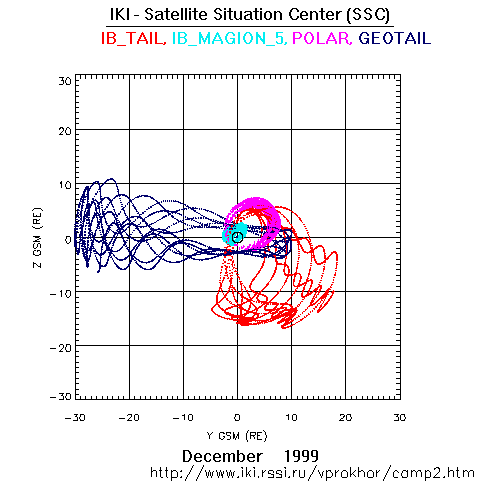 IKI - Satellite Situation Center (SSC)
IB_TAIL, IB_MAGION_5, POLAR, GEOTAIL

30
20
10
0
−10
−20
−30

Z GSM (RE)

−30 −20 −10 0 10 20 30

Y GSM (RE)

December 1999
http://www.iki.rssi.ru/vprokhor/camp2.htm